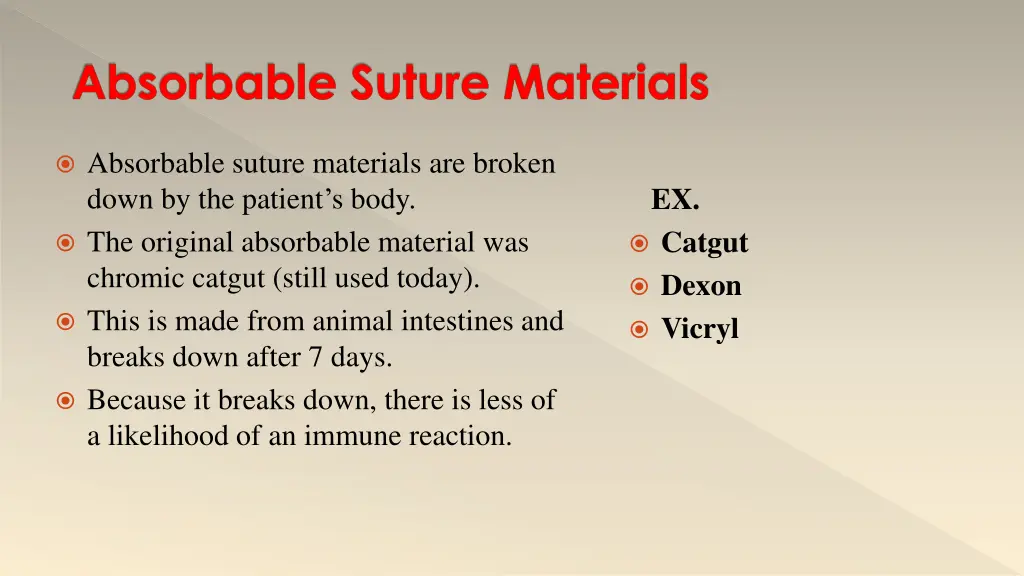 Absorbable Suture Materials

Absorbable suture materials are broken down by the patient’s body.

The original absorbable material was chromic catgut (still used today).

This is made from animal intestines and breaks down after 7 days.

Because it breaks down, there is less of a likelihood of an immune reaction.

EX.

Catgut

Dexon

Vicryl